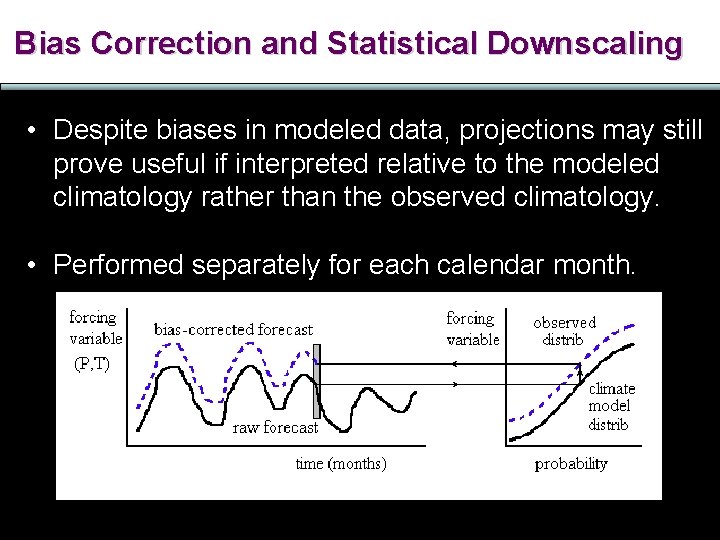 Bias Correction and Statistical Downscaling

• Despite biases in modeled data, projections may still prove useful if interpreted relative to the modeled climatology rather than the observed climatology.

• Performed separately for each calendar month.

forcing variable (P,T)

bias-corrected forecast

raw forecast

time (months)

forcing variable

observed distrib

climate model distrib

probability